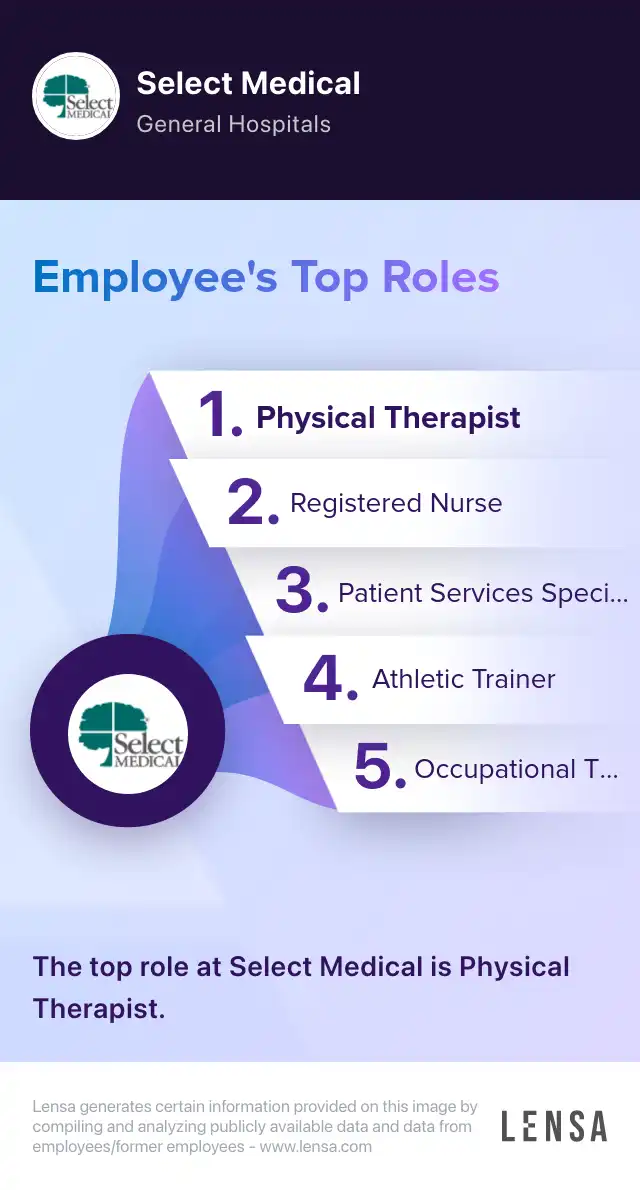 Select MEDICAL

Select Medical
General Hospitals

Employee's Top Roles

1. Physical Therapist
2. Registered Nurse
3. Patient Services Speci...
4. Athletic Trainer
5. Occupational T...

Select MEDICAL

The top role at Select Medical is Physical Therapist.

Lensa generates certain information provided on this image by compiling and analyzing publicly available data and data from employees/former employees - www.lensa.com

LENSA